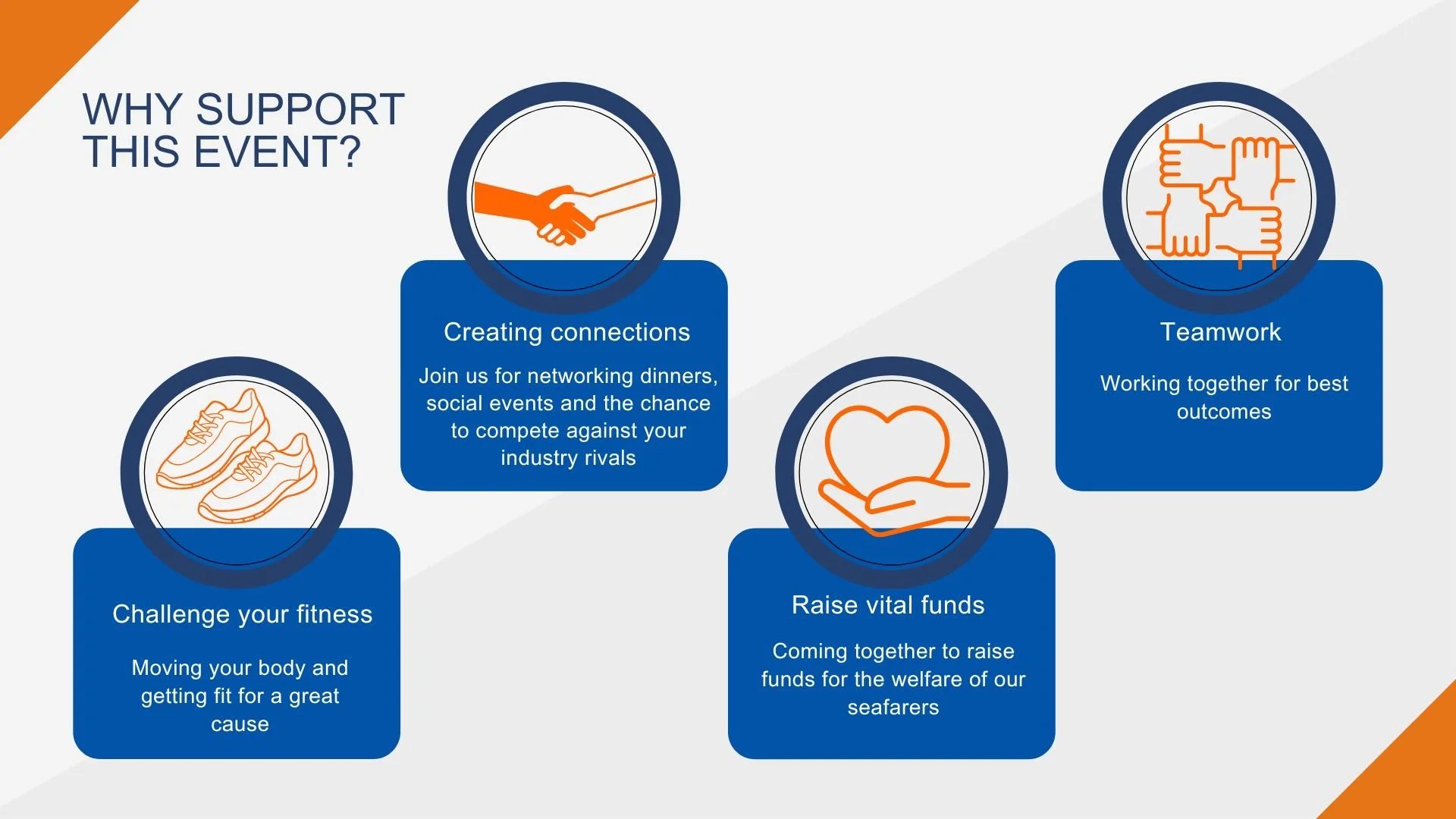 WHY SUPPORT THIS EVENT?

Challenge your fitness

Moving your body and getting fit for a great cause

Creating connections

Join us for networking dinners, social events and the chance to compete against your industry rivals

Raise vital funds

Coming together to raise funds for the welfare of our seafarers

Teamwork

Working together for best outcomes